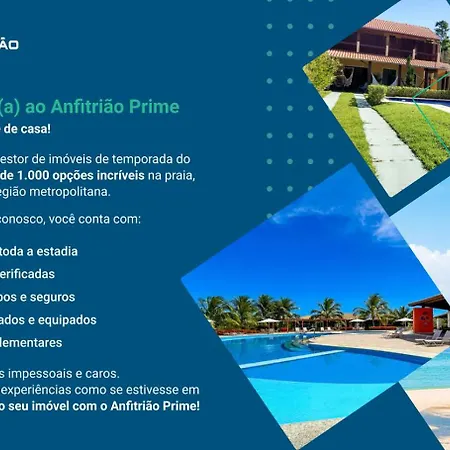 ÃO

(a) ao Anfitrião Prime

de casa!

estor de imóveis de temporada do de 1.000 opções incríveis na praia, egião metropolitana.

conosco, você conta com:

toda a estadia

erificadas

pos e seguros

ados e equipados

lementares

s impessoais e caros. experiências como se estivesse em o seu imóvel com o Anfitrião Prime!